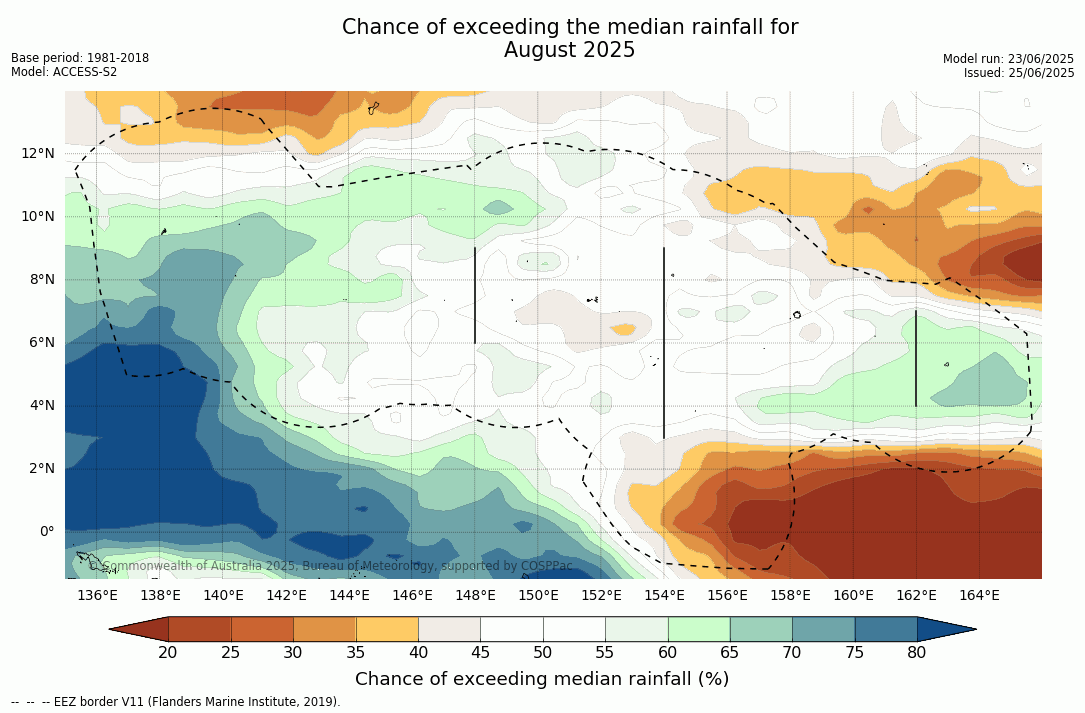 Chance of exceeding the median rainfall for August 2025

Base period: 1981-2018
Model: ACCESS-S2

Model run: 23/06/2025
Issued: 25/06/2025

12°N
10°N
8°N
6°N
4°N
2°N
0°

© Commonwealth of Australia 2025, Bureau of Meteorology, supported by COSPPac

136°E 138°E 140°E 142°E 144°E 146°E 148°E 150°E 152°E 154°E 156°E 158°E 160°E 162°E 164°E

20 25 30 35 40 45 50 55 60 65 70 75 80

Chance of exceeding median rainfall (%)

-- -- -- EEZ border V11 (Flanders Marine Institute, 2019).